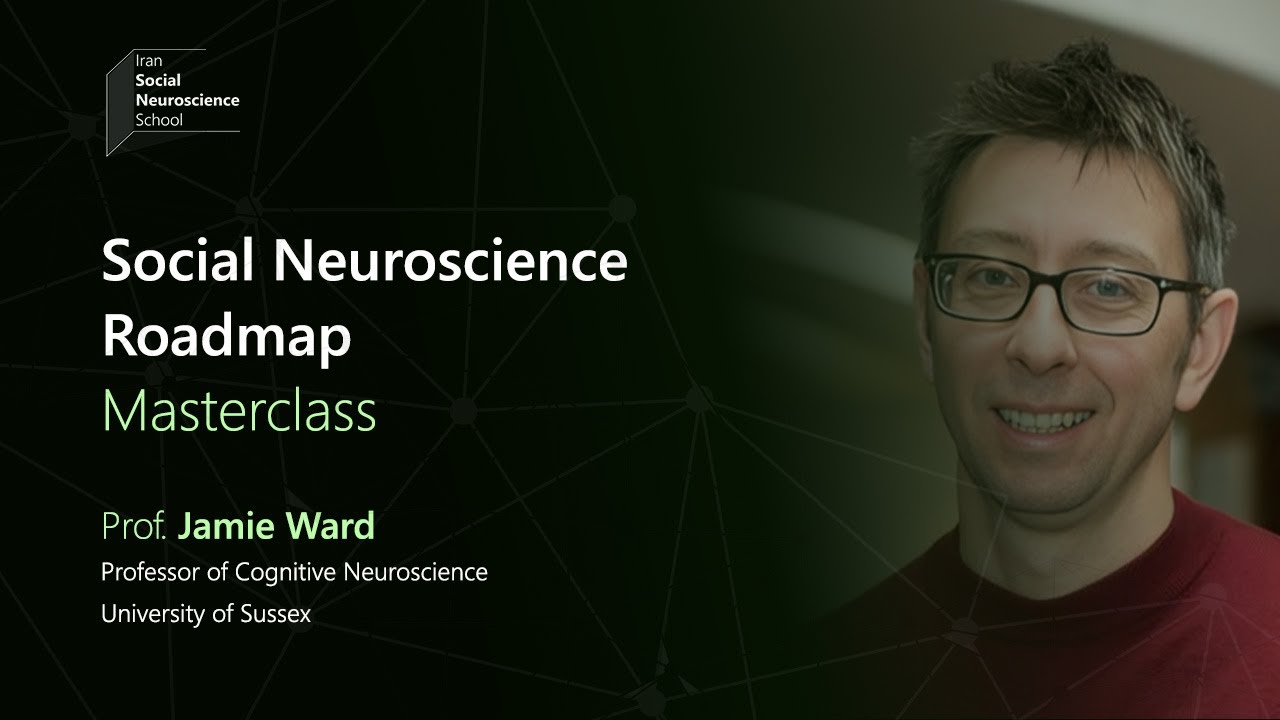 Iran
Social
Neuroscience
School

Social Neuroscience Roadmap
Masterclass

Prof. Jamie Ward
Professor of Cognitive Neuroscience
University of Sussex